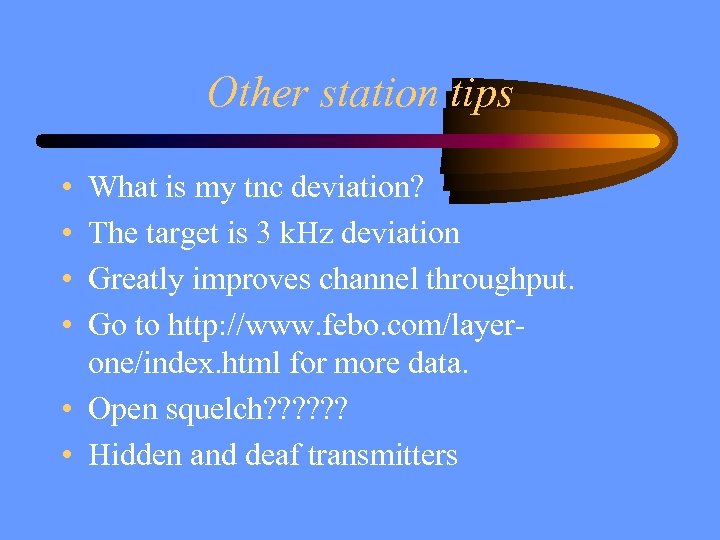 Other station tips

• What is my tnc deviation?
• The target is 3 kHz deviation
• Greatly improves channel throughput.
• Go to http://www.febo.com/layer-one/index.html for more data.
• Open squelch??????
• Hidden and deaf transmitters